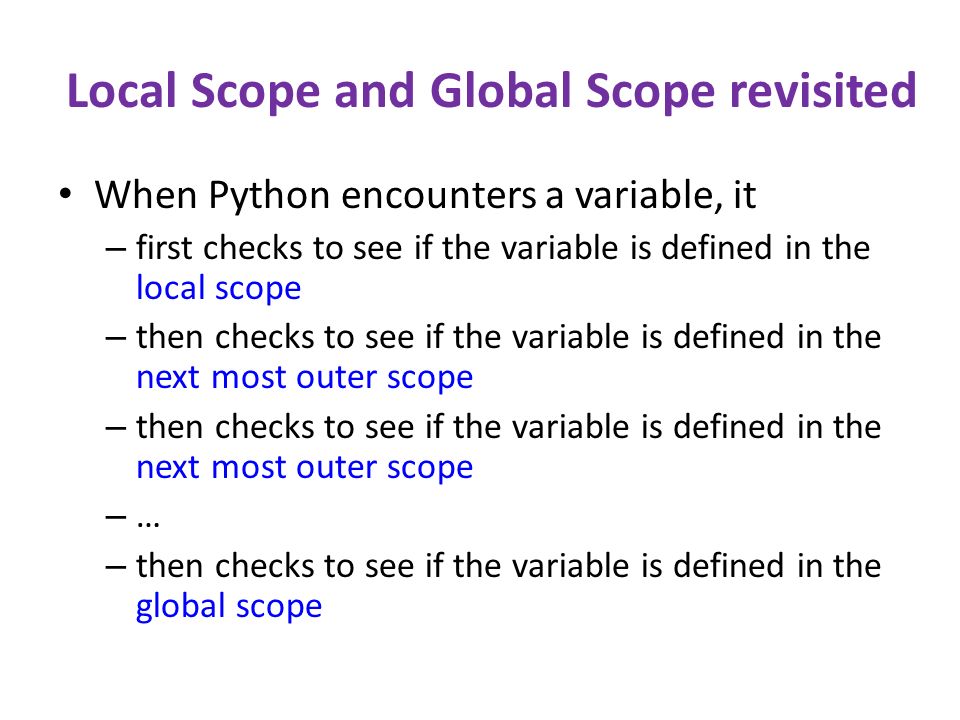 Local Scope and Global Scope revisited

• When Python encounters a variable, it
– first checks to see if the variable is defined in the local scope
– then checks to see if the variable is defined in the next most outer scope
– then checks to see if the variable is defined in the next most outer scope
– …
– then checks to see if the variable is defined in the global scope